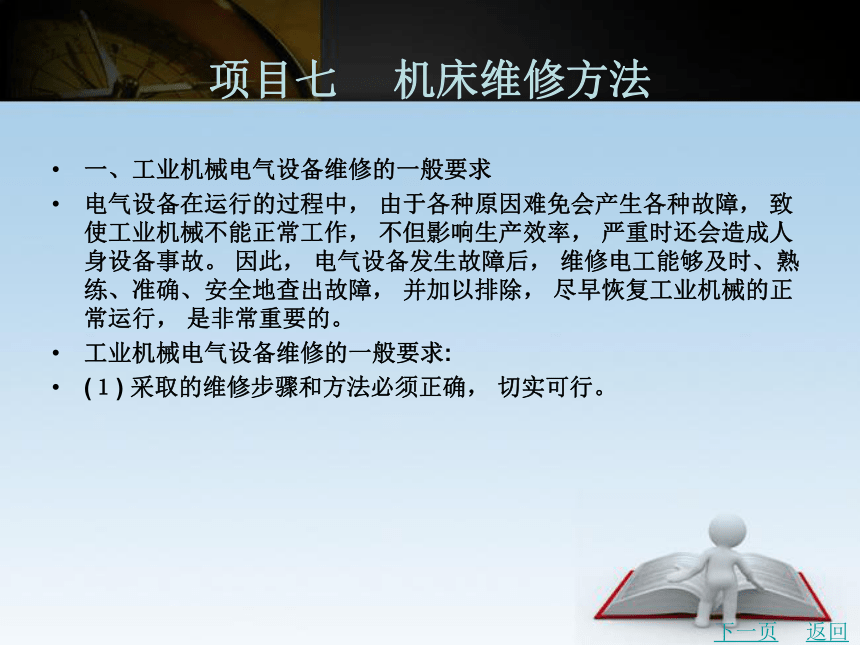 项目七　机床维修方法

• 一、工业机械电气设备维修的一般要求

• 电气设备在运行的过程中， 由于各种原因难免会产生各种故障， 致使工业机械不能正常工作， 不但影响生产效率， 严重时还会造成人身设备事故。 因此， 电气设备发生故障后， 维修电工能够及时、熟练、准确、安全地查出故障， 并加以排除， 尽早恢复工业机械的正常运行， 是非常重要的。

• 工业机械电气设备维修的一般要求:

• ( 1 ) 采取的维修步骤和方法必须正确， 切实可行。

下一页　返回